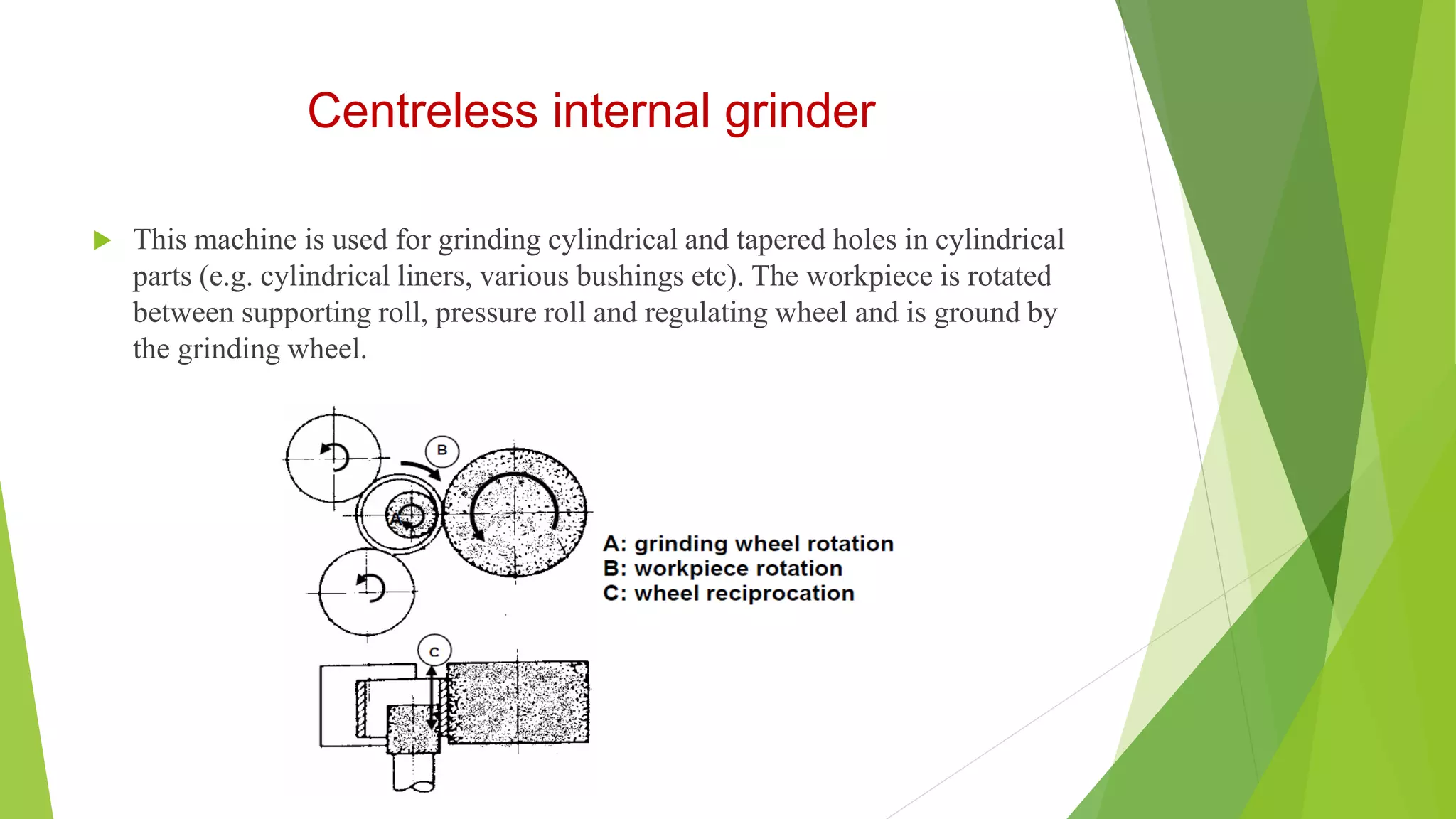 Centreless internal grinder

This machine is used for grinding cylindrical and tapered holes in cylindrical parts (e.g. cylindrical liners, various bushings etc). The workpiece is rotated between supporting roll, pressure roll and regulating wheel and is ground by the grinding wheel.

B

C

A: grinding wheel rotation
B: workpiece rotation
C: wheel reciprocation